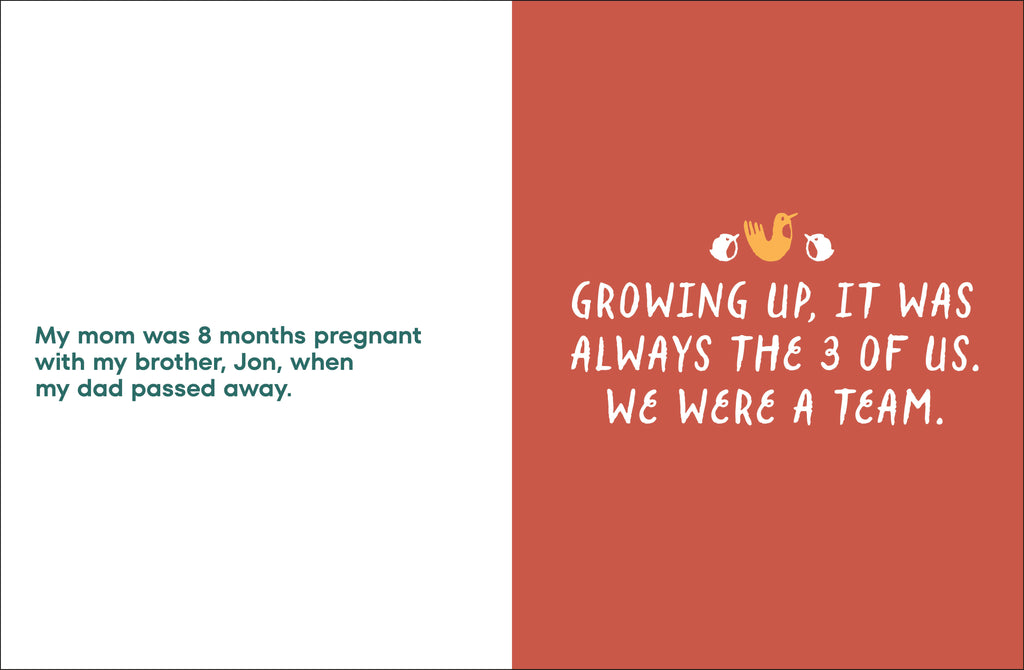 My mom was 8 months pregnant with my brother, Jon, when my dad passed away.

GROWING UP, IT WAS ALWAYS THE 3 OF US. WE WERE A TEAM.